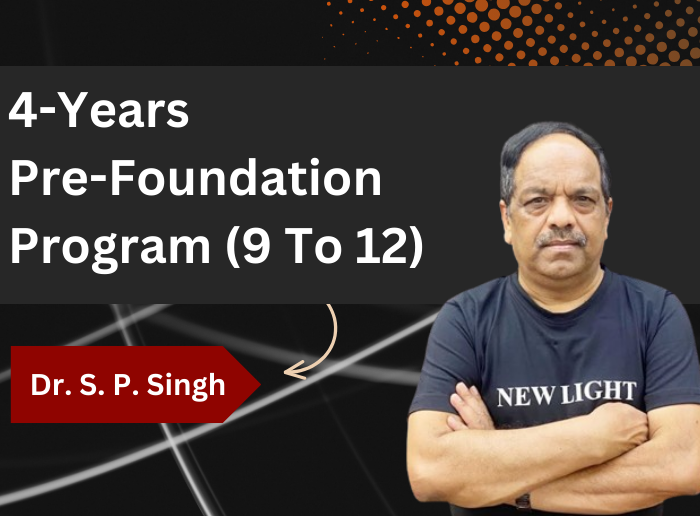 4-Years
Pre-Foundation
Program (9 To 12)

Dr. S. P. Singh

NEW LIGHT